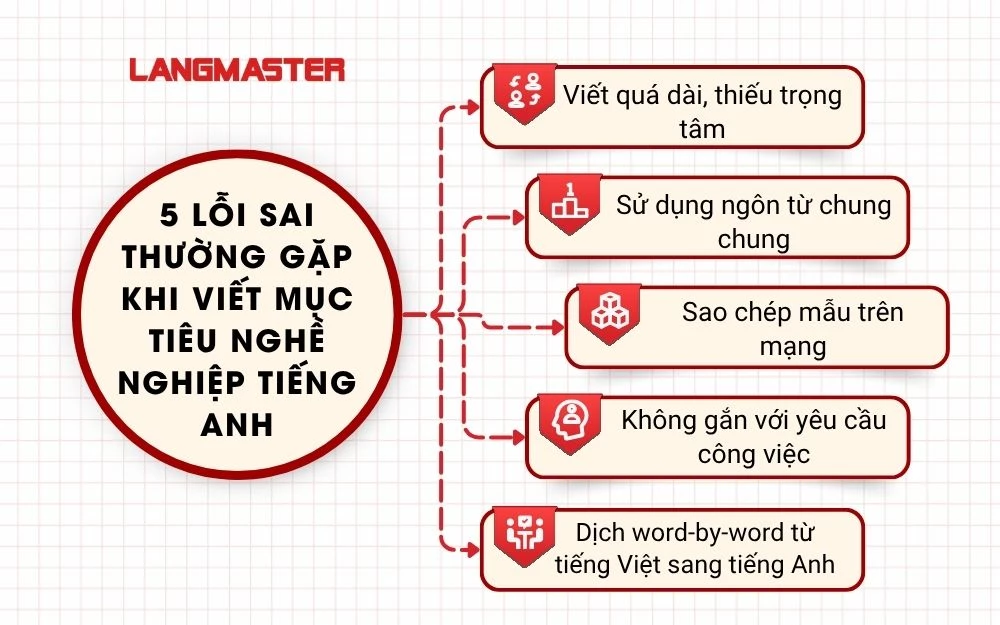 LANGMASTER

5 LỖI SAI THƯỜNG GẶP KHI VIẾT MỤC TIÊU NGHỀ NGHIỆP TIẾNG ANH

Viết quá dài, thiếu trọng tâm

Sử dụng ngôn từ chung chung

Sao chép mẫu trên mạng

Không gắn với yêu cầu công việc

Dịch word-by-word từ tiếng Việt sang tiếng Anh